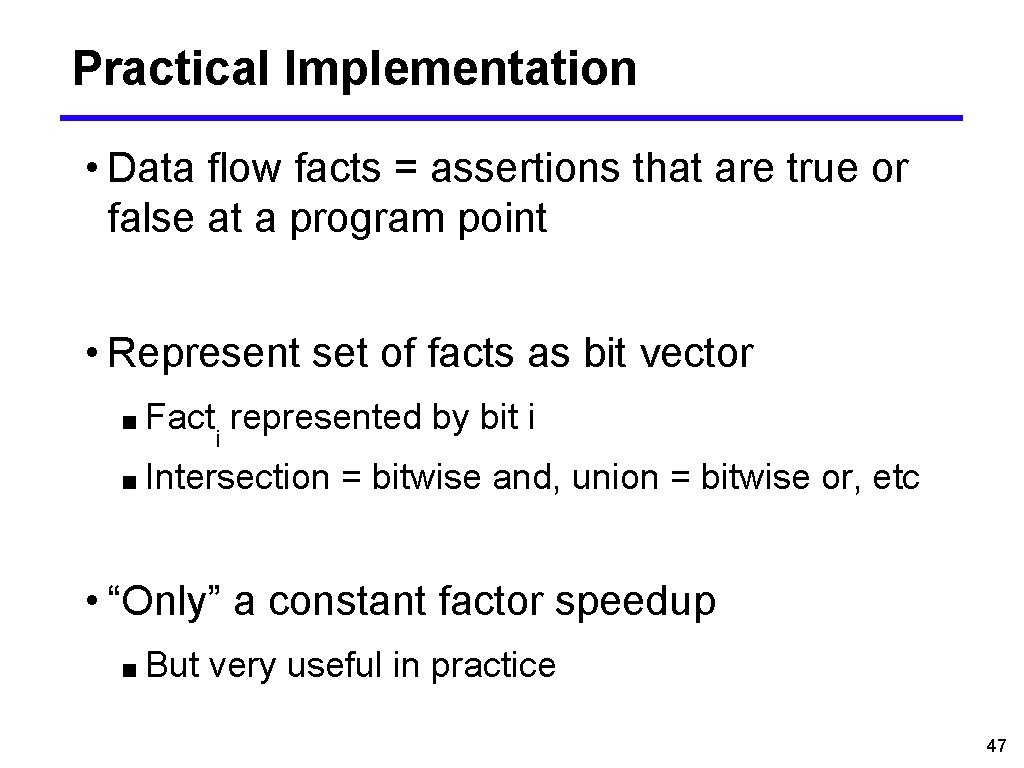 Practical Implementation

• Data flow facts = assertions that are true or false at a program point

• Represent set of facts as bit vector

■ Fact$_i$ represented by bit i

■ Intersection = bitwise and, union = bitwise or, etc

• “Only” a constant factor speedup

■ But very useful in practice

47